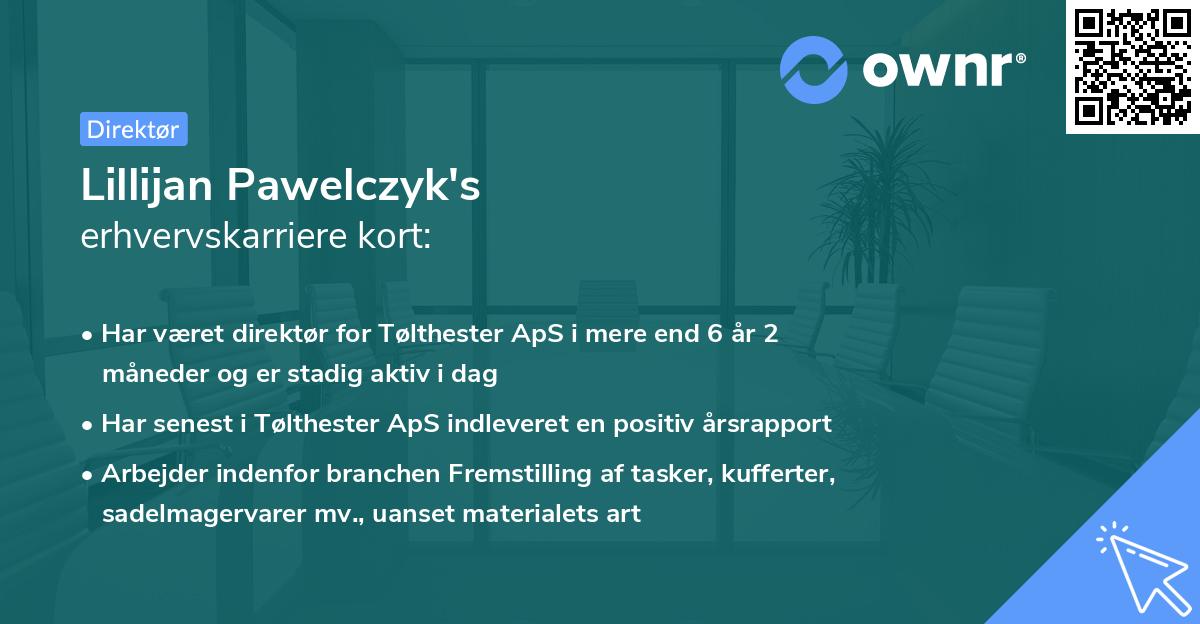 ownr®

Direktør

Lillijan Pawelczyk's
erhvervskarriere kort:

• Har været direktør for Tølthester ApS i mere end 6 år 2 måneder og er stadig aktiv i dag
• Har senest i Tølthester ApS indleveret en positiv årsrapport
• Arbejder indenfor branchen Fremstilling af tasker, kufferter, sadelmagervarer mv., uanset materialets art